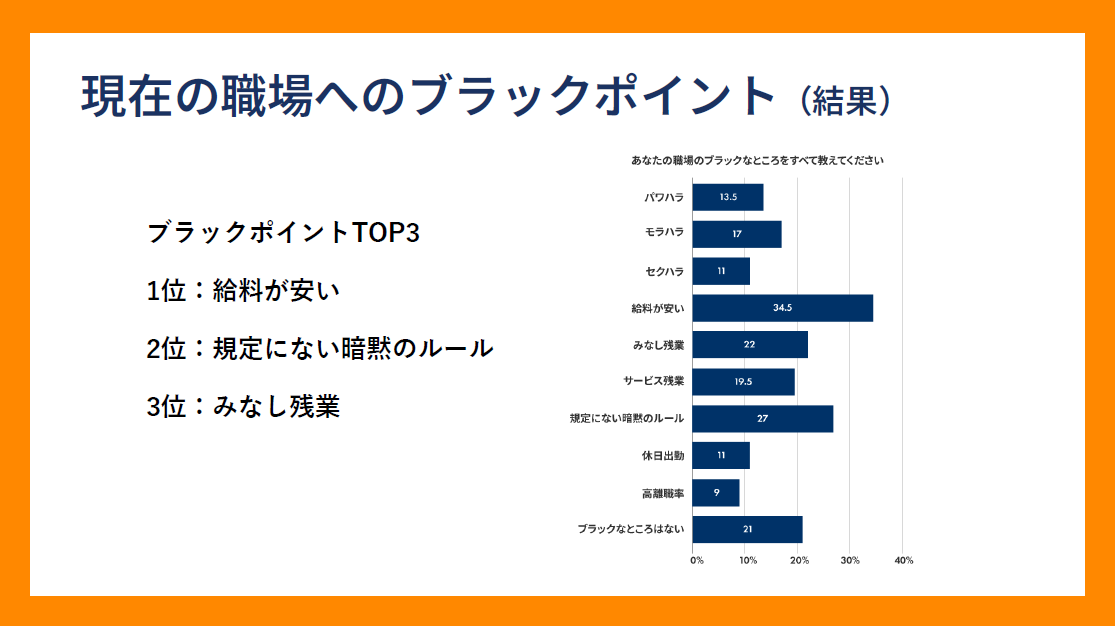 現在の職場へのブラックポイント（結果）

ブラックポイントTOP3

1位：給料が安い

2位：規定にない暗黙のルール

3位：みなし残業

あなたの職場のブラックなところをすべて教えてください

パワハラ 13.5
モラハラ 17
セクハラ 11
給料が安い 34.5
みなし残業 22
サービス残業 19.5
規定にない暗黙のルール 27
休日出勤 11
高離職率 9
ブラックなところはない 21

0% 10% 20% 30% 40%